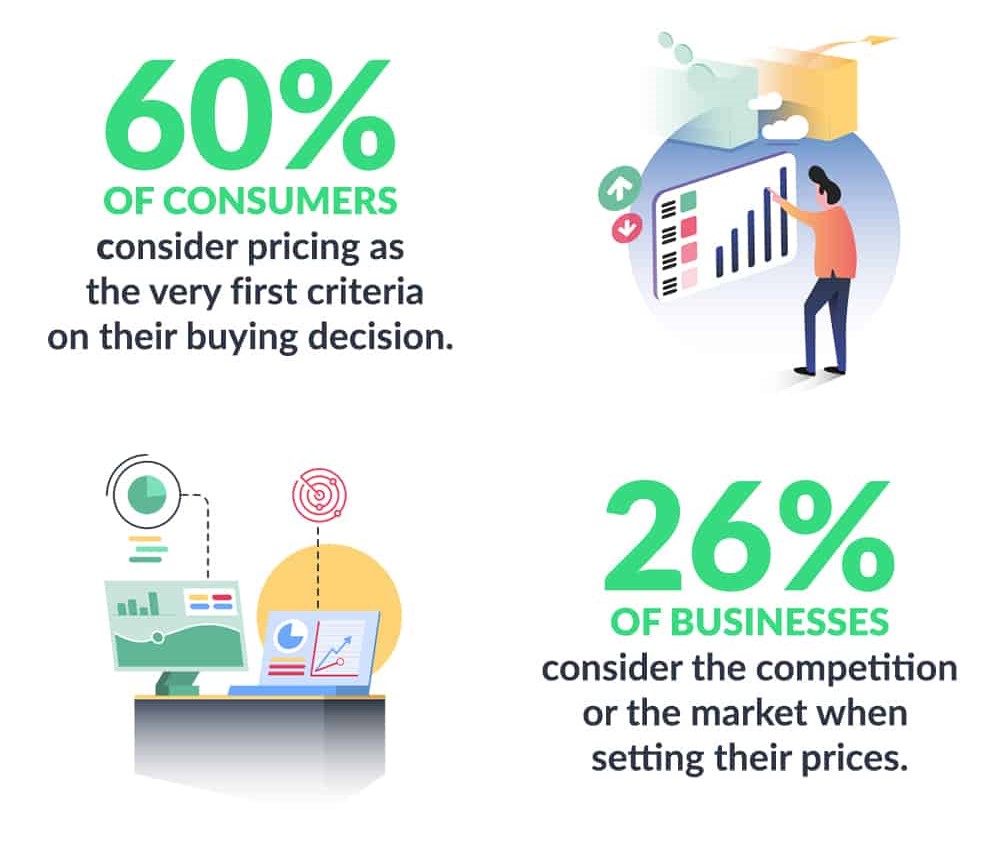 60%
OF CONSUMERS
consider pricing as the very first criteria on their buying decision.

26%
OF BUSINESSES
consider the competition or the market when setting their prices.